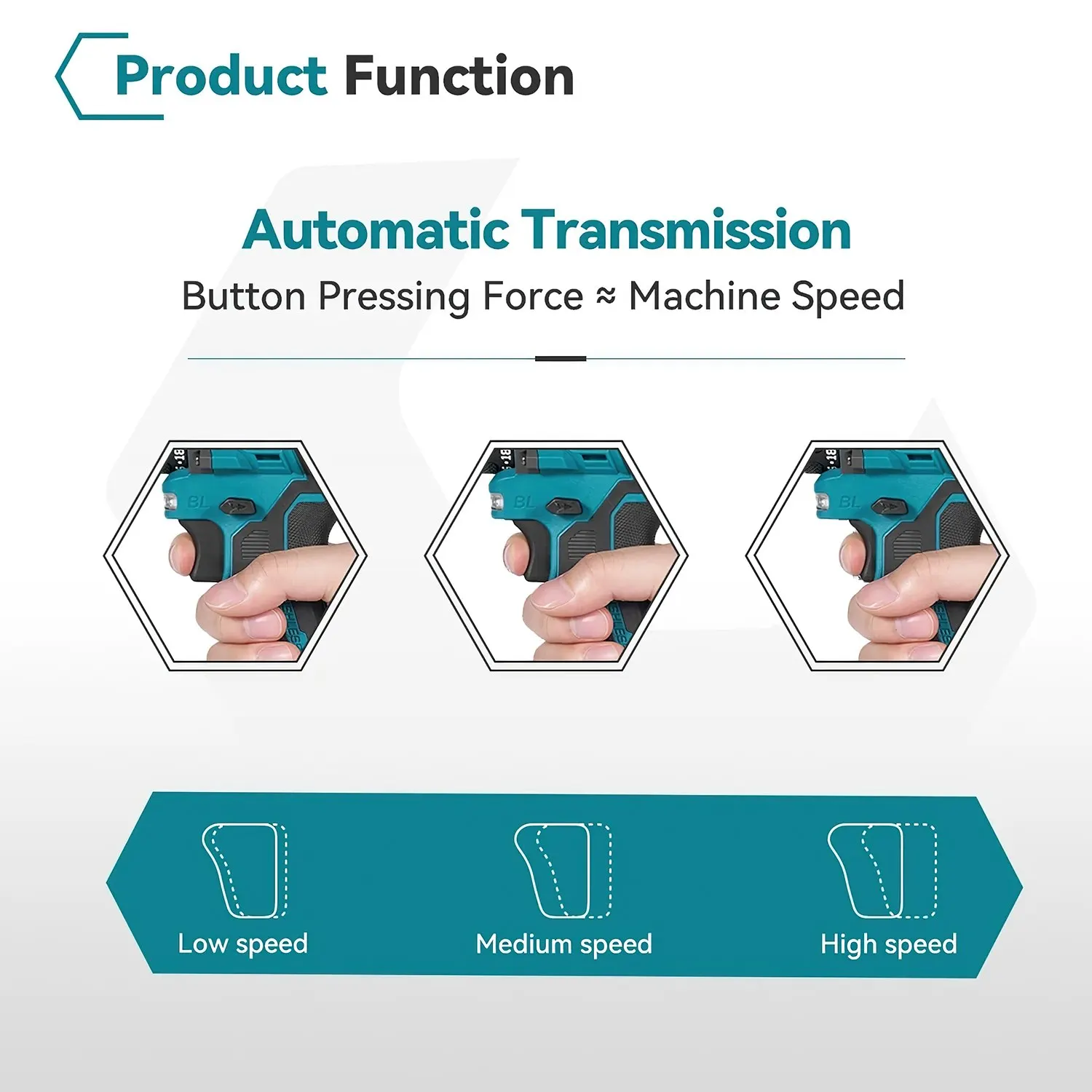 Product Function

Automatic Transmission

Button Pressing Force ≈ Machine Speed

BL

BL

BL

Low speed

Medium speed

High speed